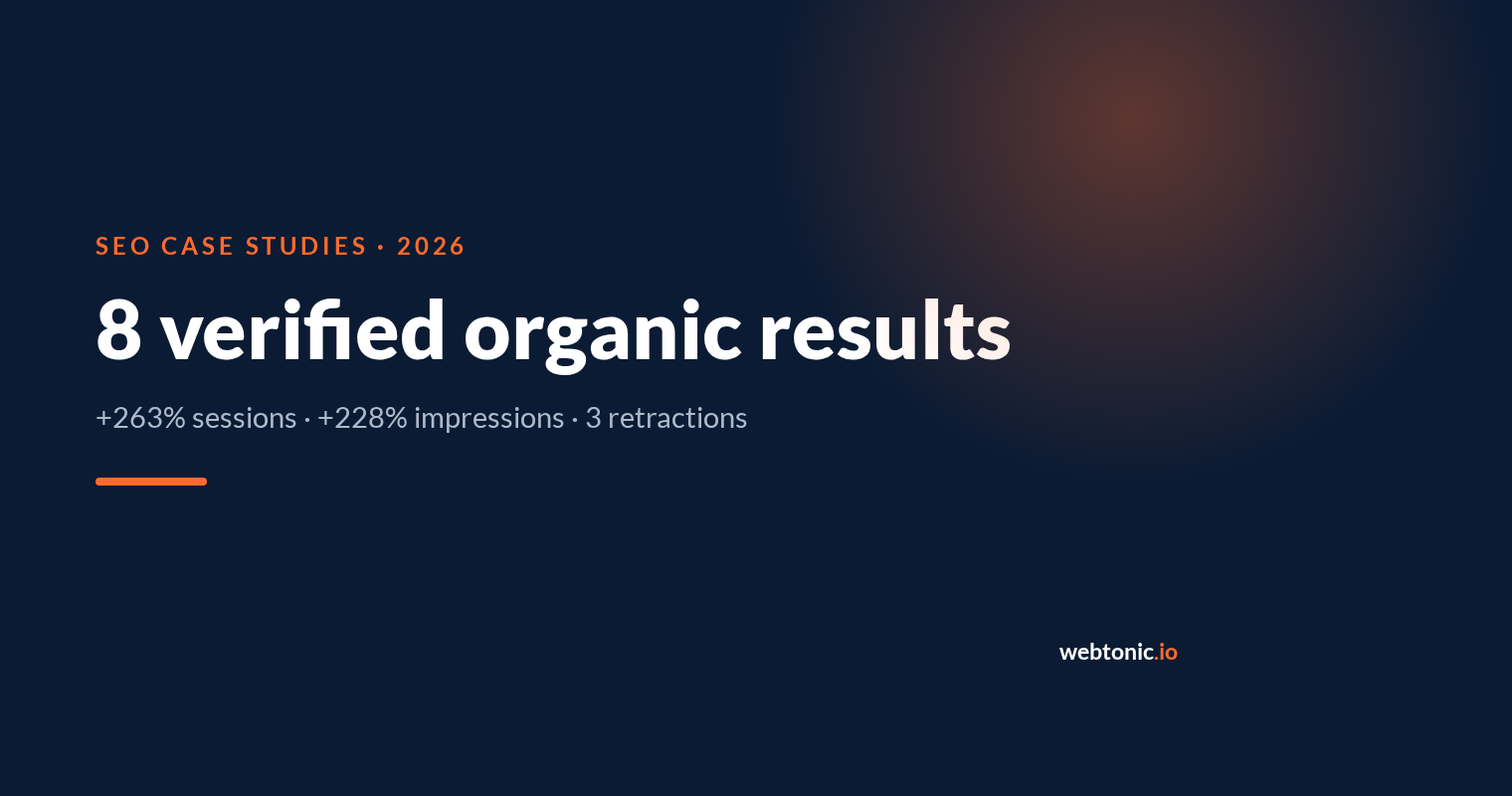 SEO CASE STUDIES · 2026

8 verified organic results

+263% sessions · +228% impressions · 3 retractions

webtonic.io